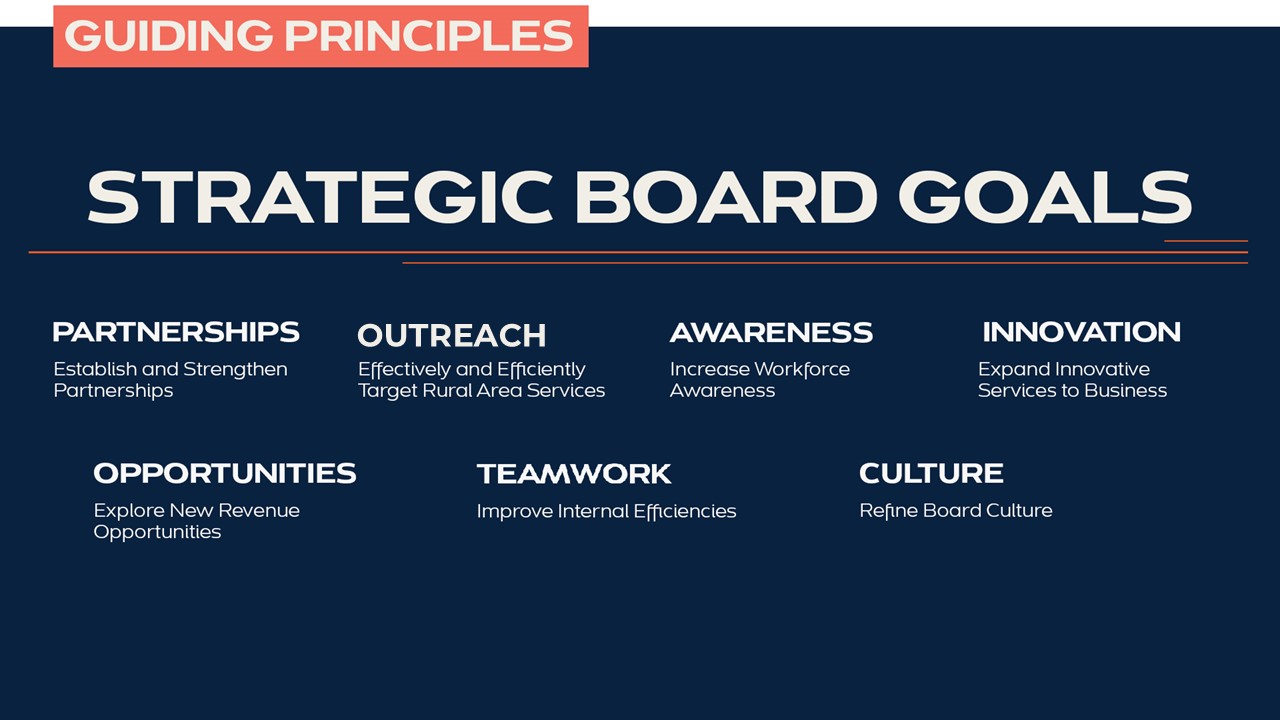 GUIDING PRINCIPLES

STRATEGIC BOARD GOALS

PARTNERSHIPS
Establish and Strengthen Partnerships

OUTREACH
Effectively and Efficiently Target Rural Area Services

AWARENESS
Increase Workforce Awareness

INNOVATION
Expand Innovative Services to Business

OPPORTUNITIES
Explore New Revenue Opportunities

TEAMWORK
Improve Internal Efficiencies

CULTURE
Refine Board Culture